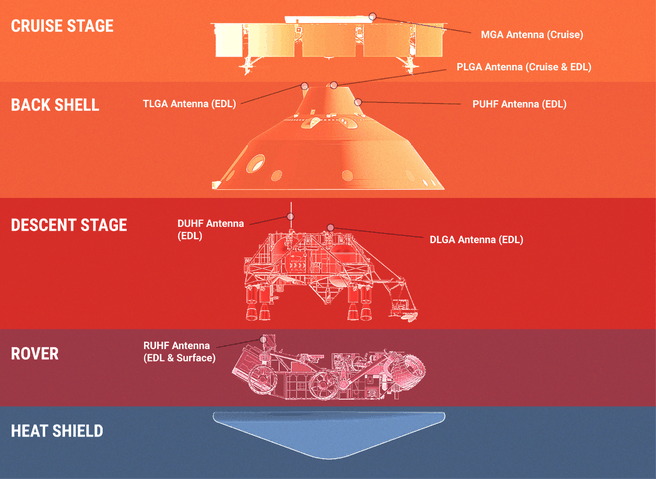 CRUISE STAGE

MGA Antenna (Cruise)

PLGA Antenna (Cruise & EDL)

BACK SHELL

TLGA Antenna (EDL)

PUHF Antenna (EDL)

DESCENT STAGE

DUHF Antenna (EDL)

DLGA Antenna (EDL)

ROVER

RUHF Antenna (EDL & Surface)

HEAT SHIELD